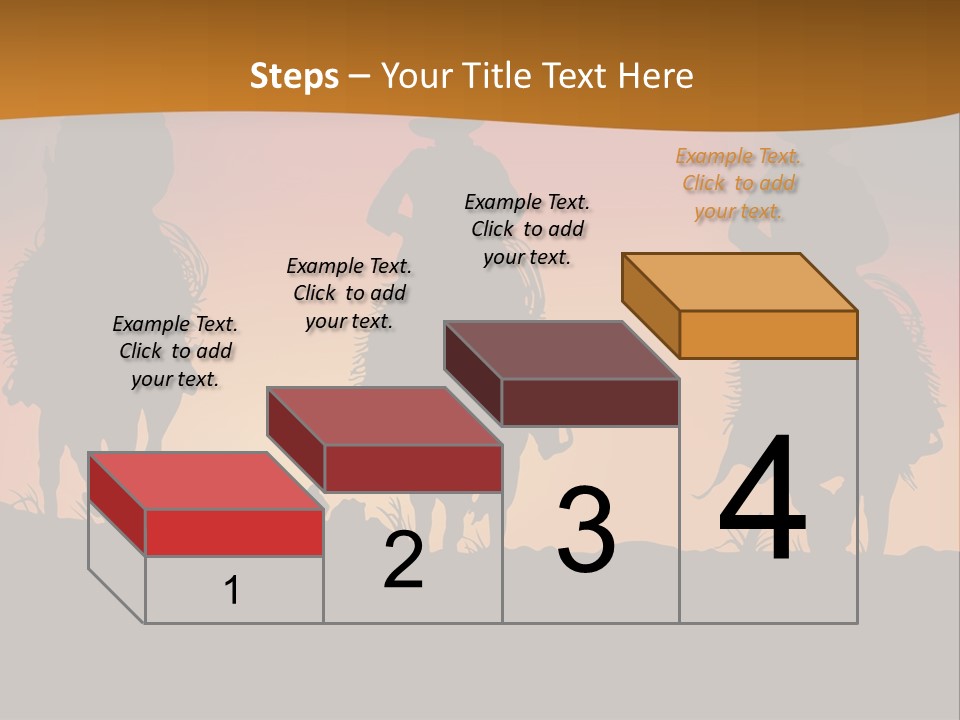 Steps – Your Title Text Here

Example Text. Click to add your text.

Example Text. Click to add your text.

Example Text. Click to add your text.

Example Text. Click to add your text.

1

2

3

4